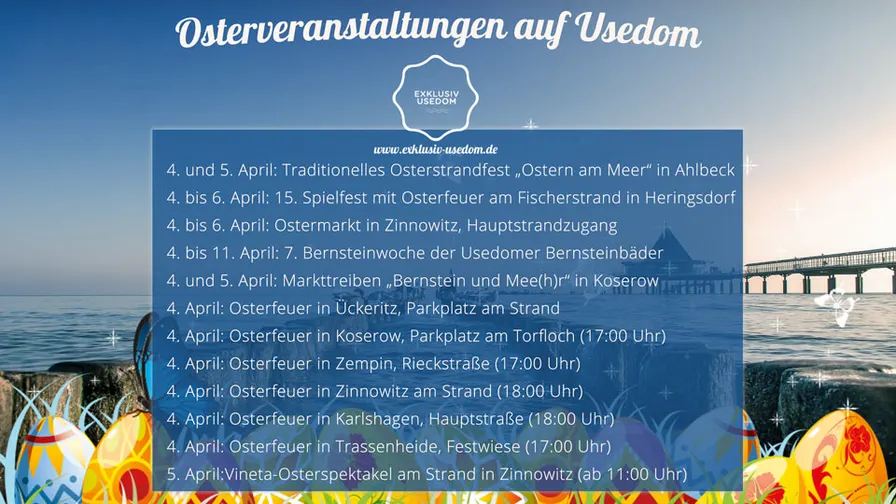 Osterveranstaltungen auf Usedom

EXKLUSIV USEDOM

www.exklusiv-usedom.de

4. und 5. April: Traditionelles Osterstrandfest „Ostern am Meer“ in Ahlbeck
4. bis 6. April: 15. Spielfest mit Osterfeuer am Fischerstrand in Heringsdorf
4. bis 6. April: Ostermarkt in Zinnowitz, Hauptstrandzugang
4. bis 11. April: 7. Bernsteinwoche der Usedomer Bernsteinbäder
4. und 5. April: Markttreiben „Bernstein und Mee(h)r“ in Koserow
4. April: Osterfeuer in Ückeritz, Parkplatz am Strand
4. April: Osterfeuer in Koserow, Parkplatz am Torfloch (17:00 Uhr)
4. April: Osterfeuer in Zempin, Rieckstraße (17:00 Uhr)
4. April: Osterfeuer in Zinnowitz am Strand (18:00 Uhr)
4. April: Osterfeuer in Karlshagen, Hauptstraße (18:00 Uhr)
4. April: Osterfeuer in Trassenheide, Festwiese (17:00 Uhr)
5. April:Vineta-Osterspektakel am Strand in Zinnowitz (ab 11:00 Uhr)